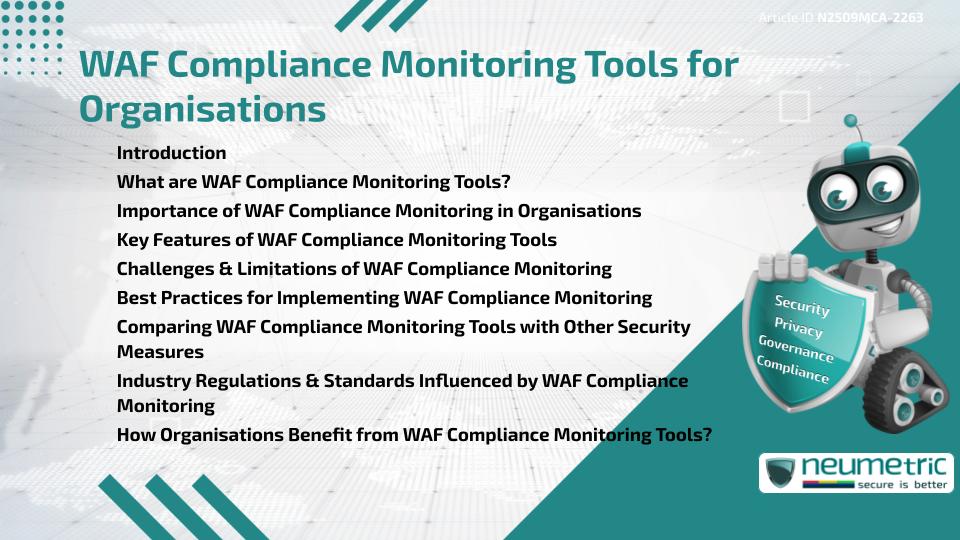 Article ID N2509MCA-2263

WAF Compliance Monitoring Tools for Organisations

Introduction
What are WAF Compliance Monitoring Tools?
Importance of WAF Compliance Monitoring in Organisations
Key Features of WAF Compliance Monitoring Tools
Challenges & Limitations of WAF Compliance Monitoring
Best Practices for Implementing WAF Compliance Monitoring
Comparing WAF Compliance Monitoring Tools with Other Security Measures
Industry Regulations & Standards Influenced by WAF Compliance Monitoring
How Organisations Benefit from WAF Compliance Monitoring Tools?

Security
Privacy
Governance
Compliance

neumetric
secure is better